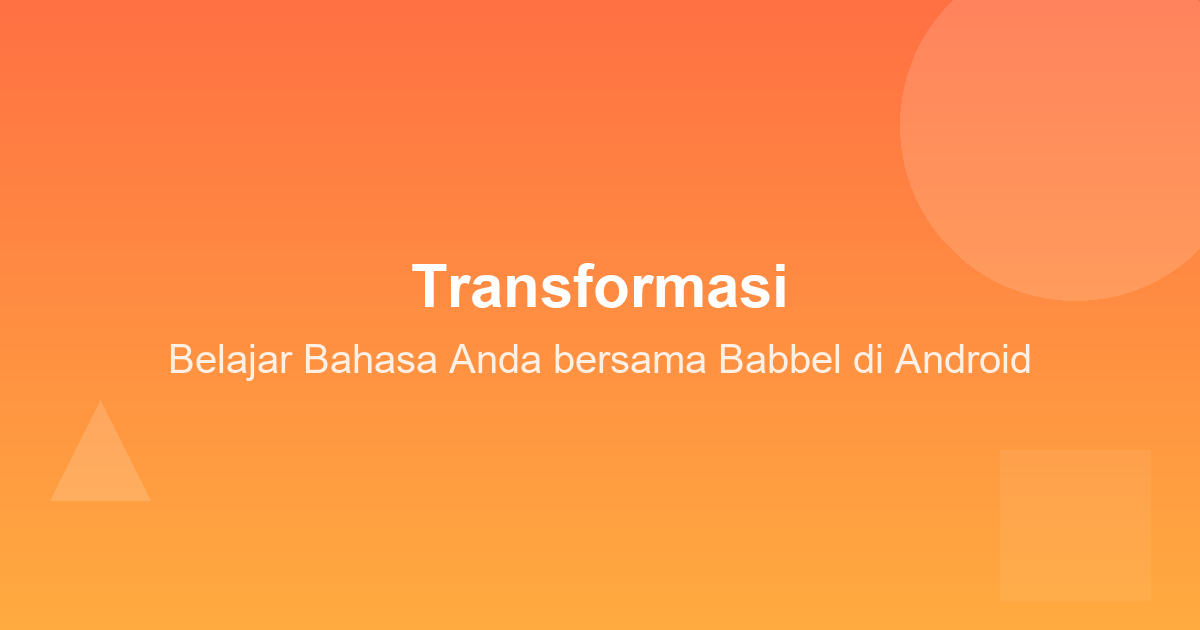 Transformasi

Belajar Bahasa Anda bersama Babbel di Android